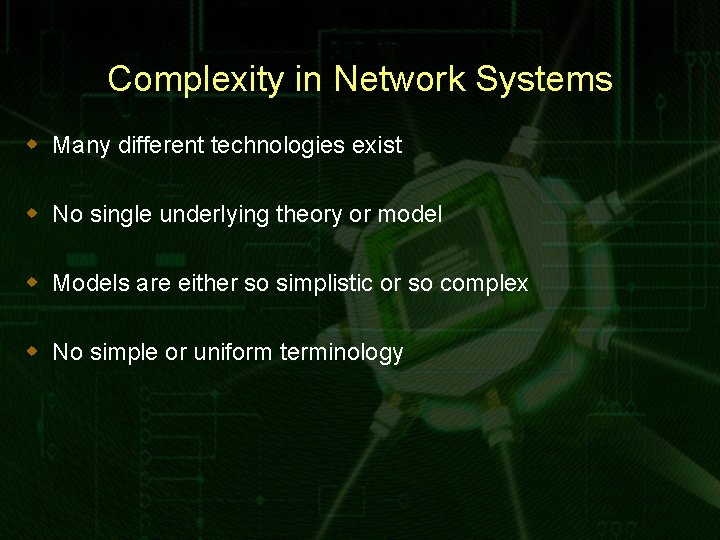 Complexity in Network Systems

Many different technologies exist

No single underlying theory or model

Models are either so simplistic or so complex

No simple or uniform terminology